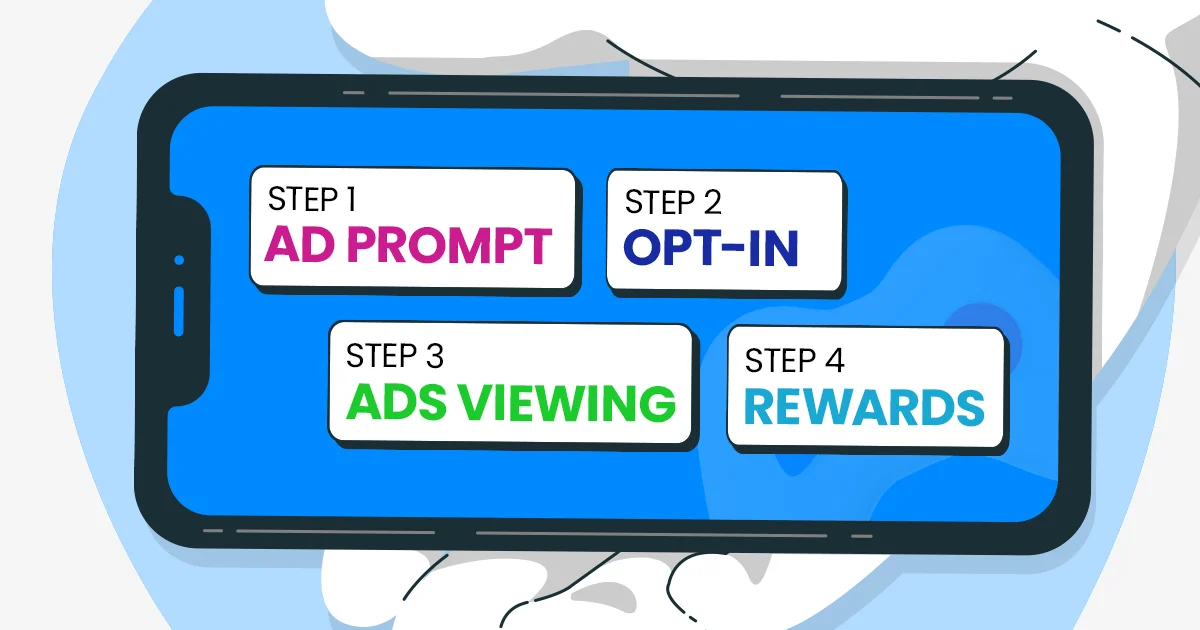 STEP 1
AD PROMPT

STEP 2
OPT-IN

STEP 3
ADS VIEWING

STEP 4
REWARDS